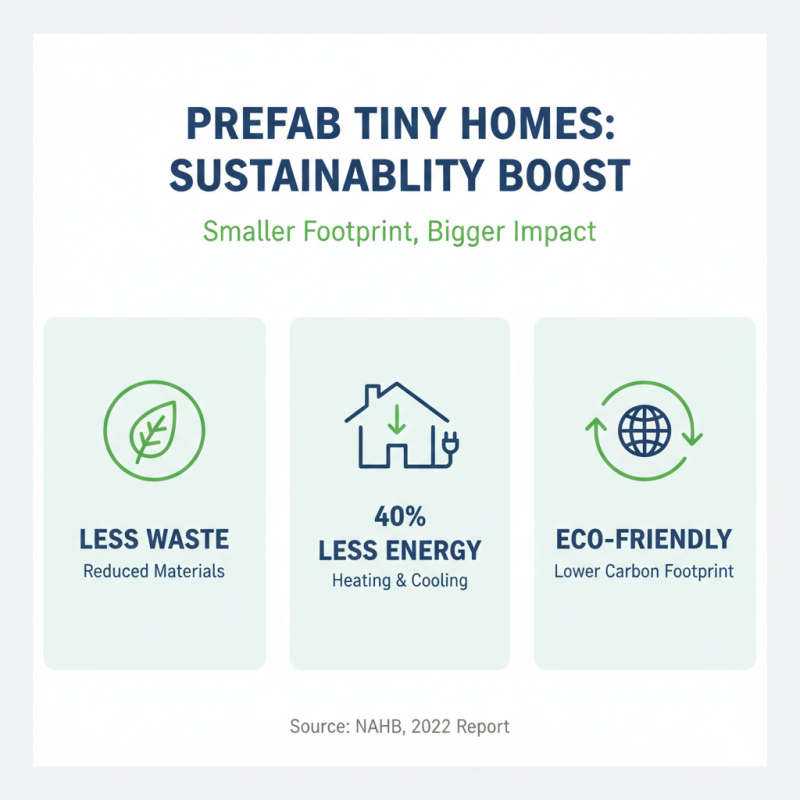 PREFAB TINY HOMES: SUSTAINABLITY BOOST

Smaller Footprint, Bigger Impact

LESS WASTE
Reduced Materials

40%
LESS ENERGY
Heating & Cooling

ECO-FRIENDLY
Lower Carbon Footprint

Source: NAHB, 2022 Report